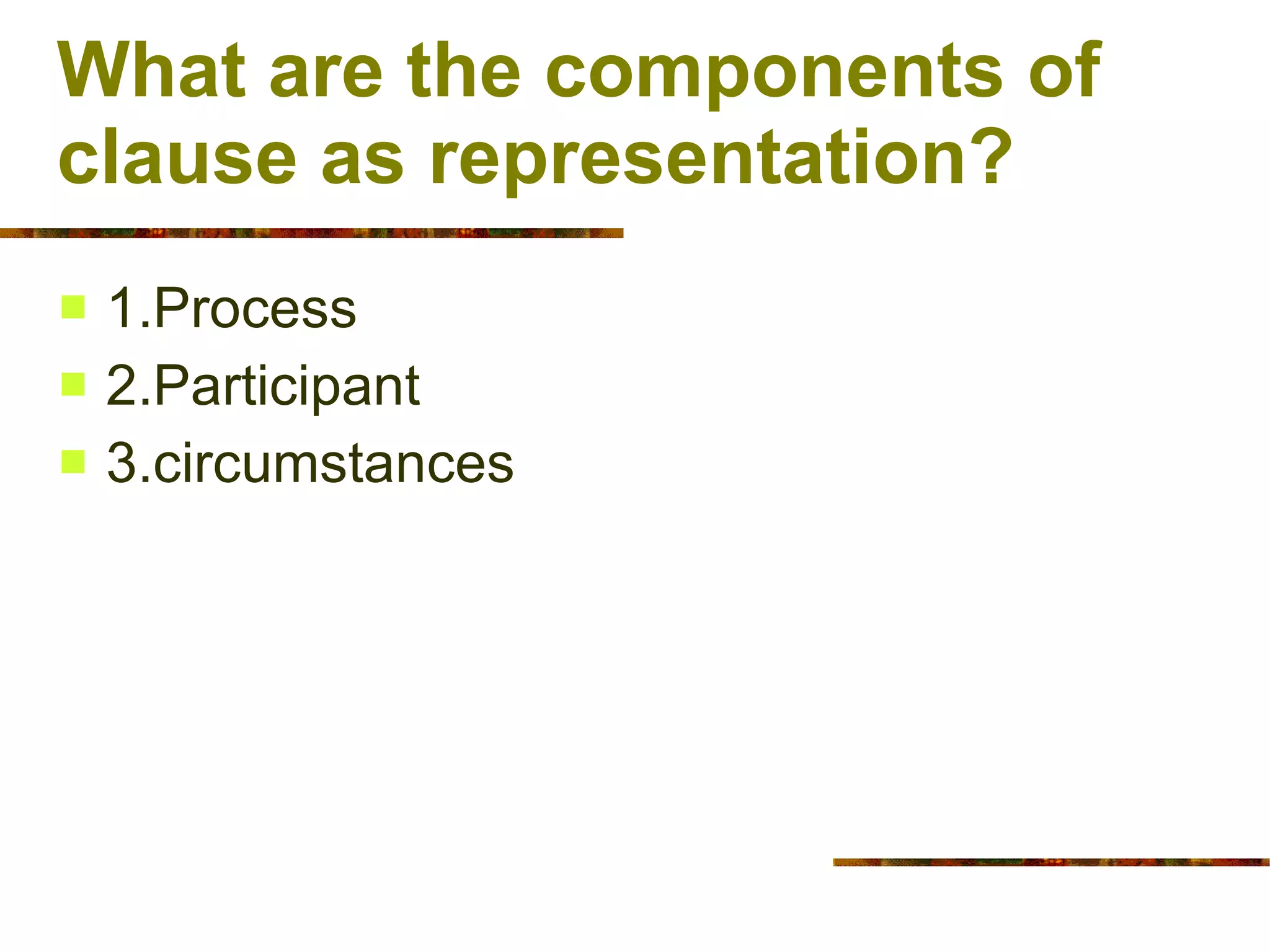 What are the components of clause as representation?

1.Process
2.Participant
3.circumstances